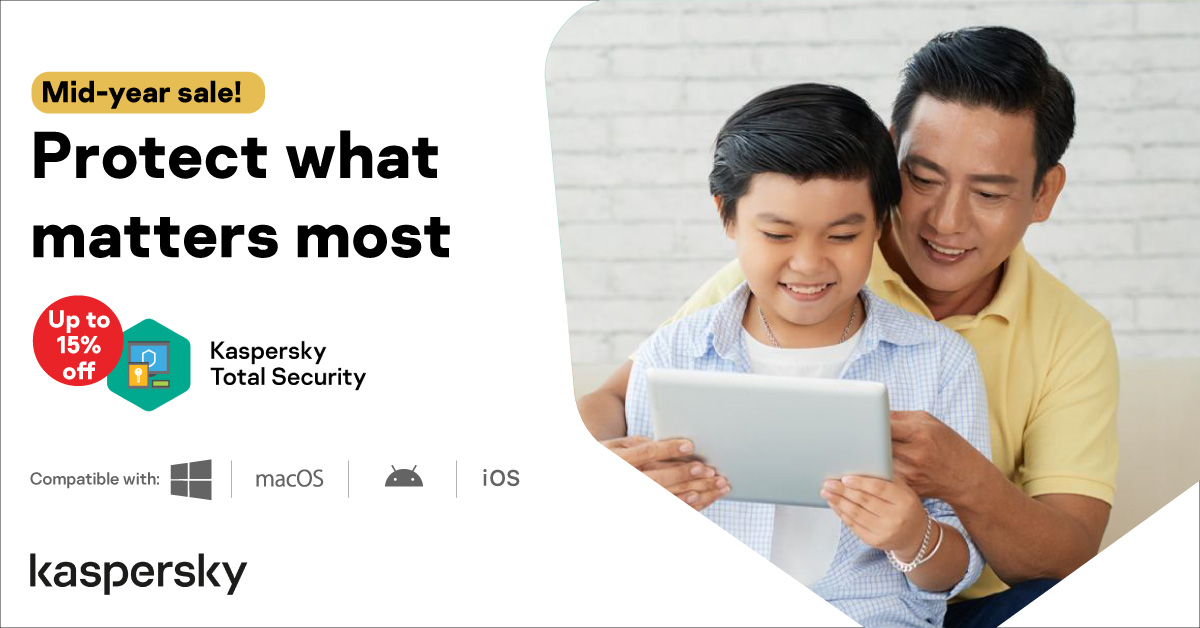 Mid-year sale!

Protect what matters most

Up to 15% off

Kaspersky Total Security

Compatible with: macOS iOS

kaspersky